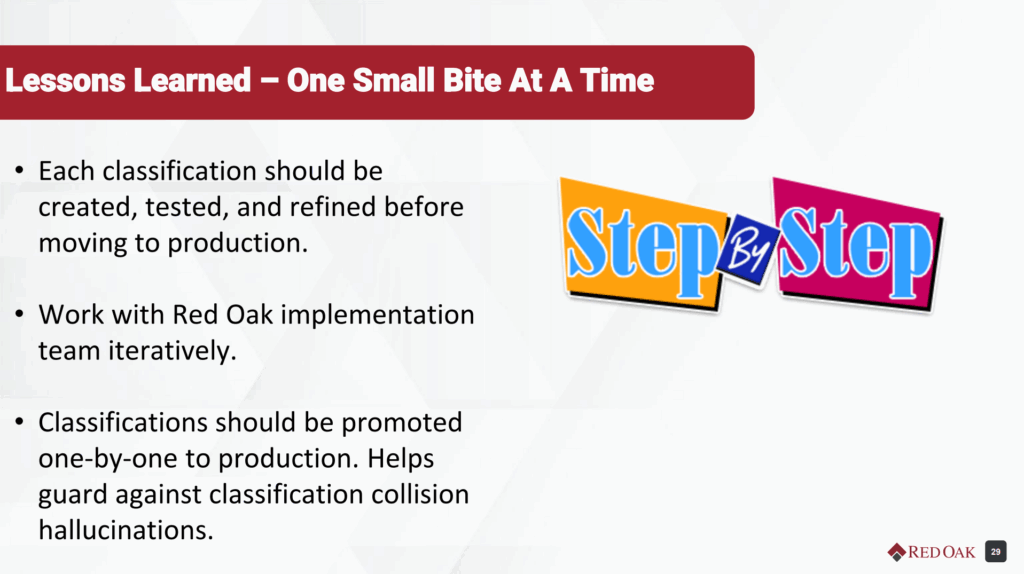 Lessons Learned – One Small Bite At A Time

• Each classification should be created, tested, and refined before moving to production.

• Work with Red Oak implementation team iteratively.

• Classifications should be promoted one-by-one to production. Helps guard against classification collision hallucinations.

Step By Step

RED OAK

29